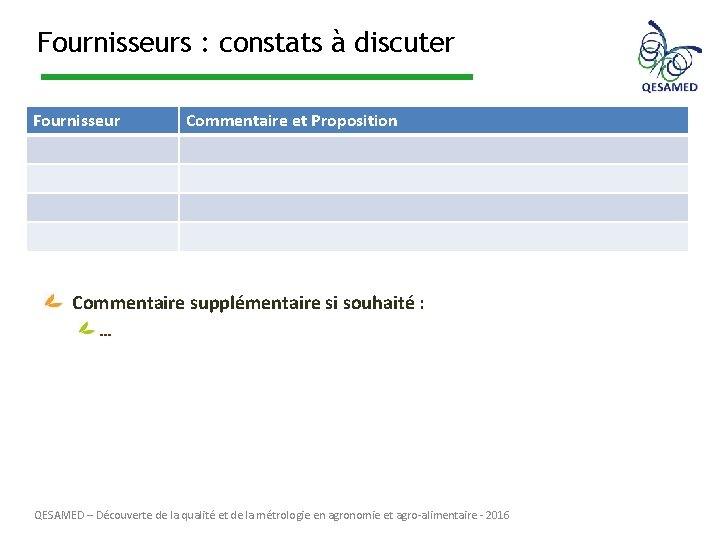 Fournisseurs : constats à discuter

QESAMED

| Fournisseur | Commentaire et Proposition |
|---|---|
| | |
| | |
| | |
| | |

Commentaire supplémentaire si souhaité :

...

QESAMED – Découverte de la qualité et de la métrologie en agronomie et agro-alimentaire - 2016